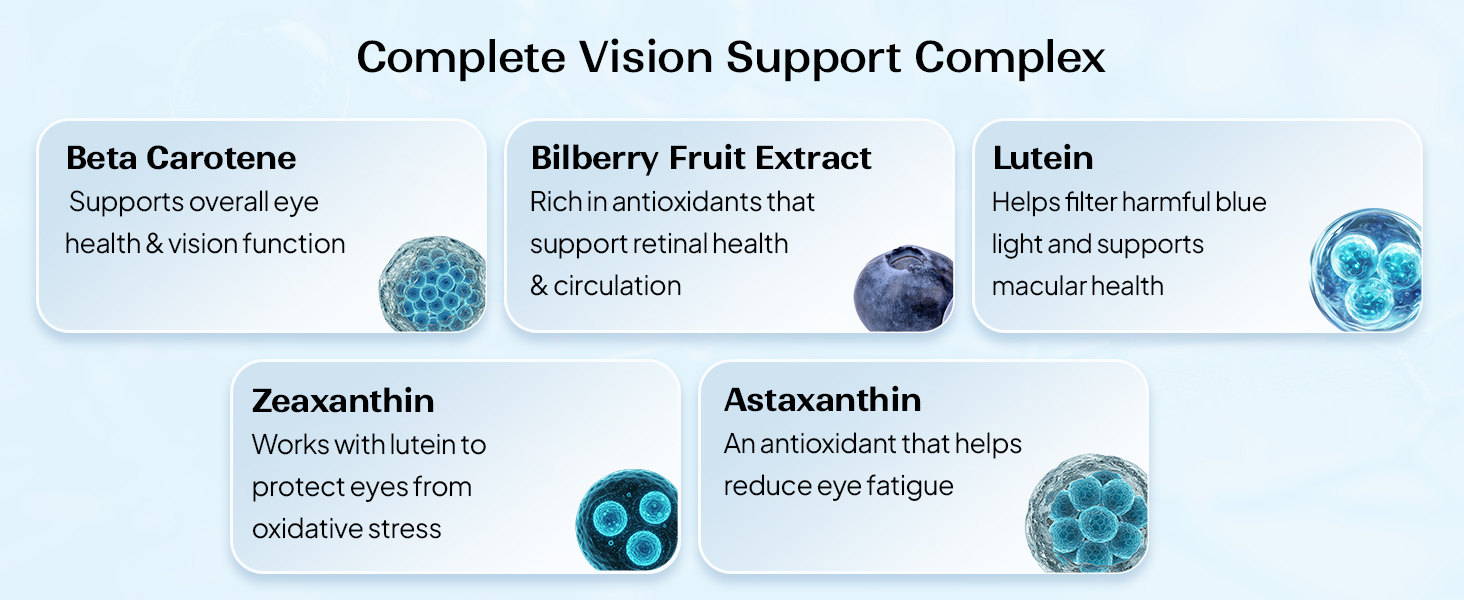 Complete Vision Support Complex

Beta Carotene
Supports overall eye health & vision function

Bilberry Fruit Extract
Rich in antioxidants that support retinal health & circulation

Lutein
Helps filter harmful blue light and supports macular health

Zeaxanthin
Works with lutein to protect eyes from oxidative stress

Astaxanthin
An antioxidant that helps reduce eye fatigue